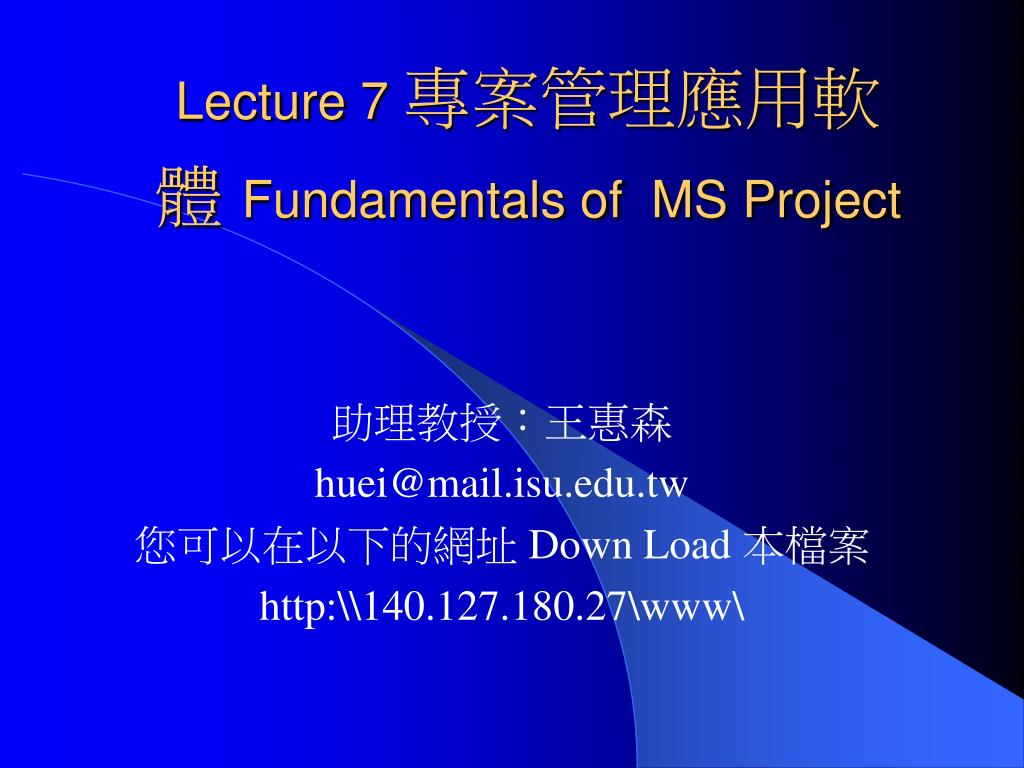 Lecture 7 專案管理應用軟體 Fundamentals of MS Project

助理教授：王惠森
huei@mail.isu.edu.tw
您可以在以下的網址 Down Load 本檔案
http:\\140.127.180.27\www\